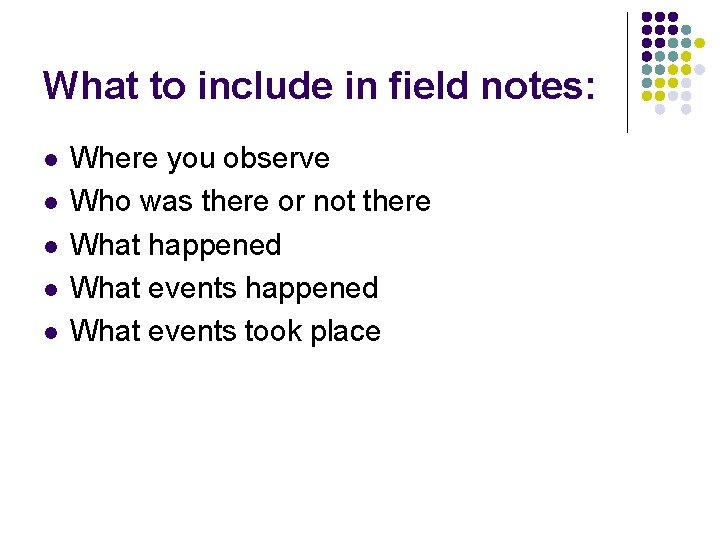 What to include in field notes:

- Where you observe
- Who was there or not there
- What happened
- What events happened
- What events took place